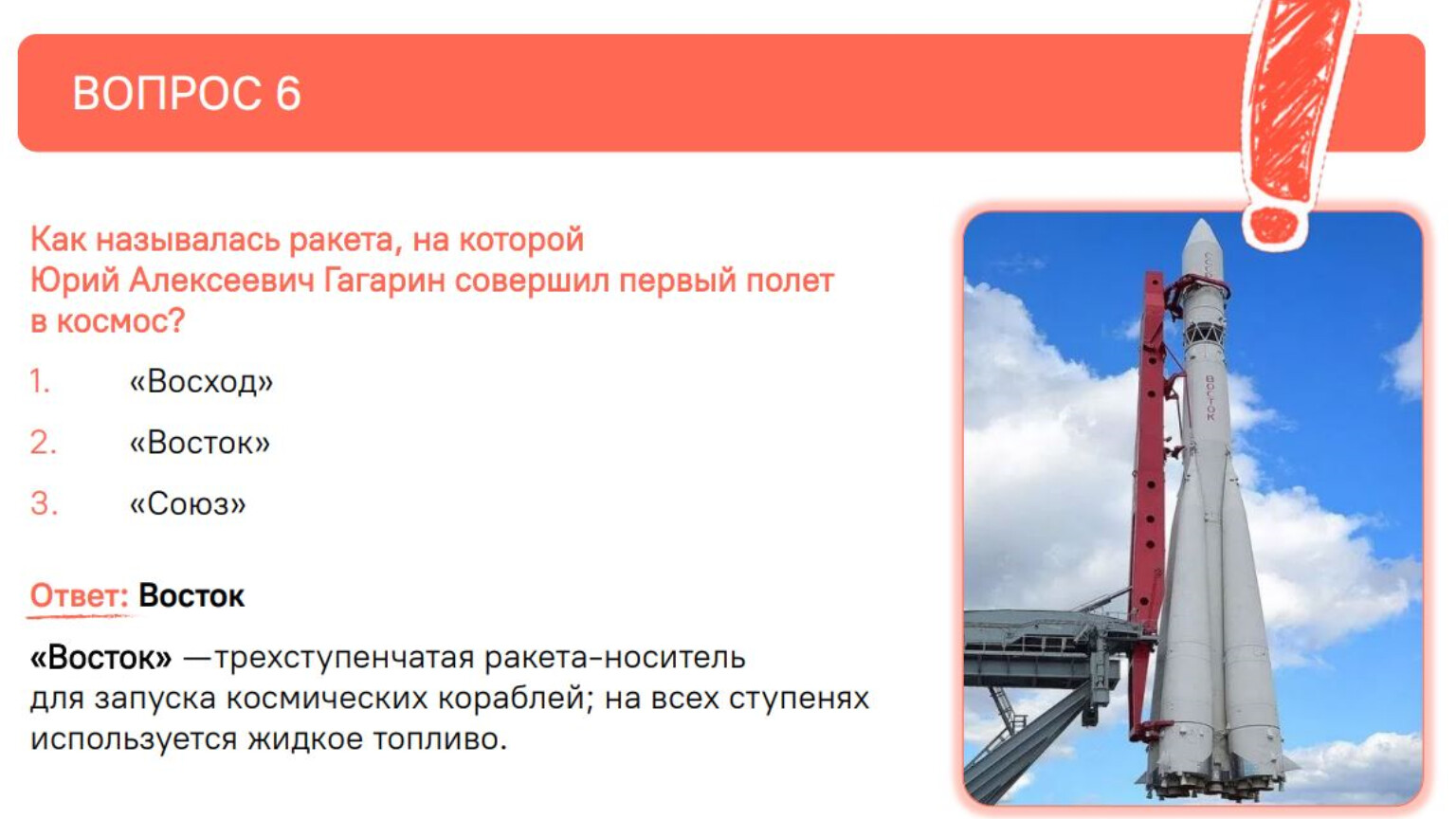 ВОПРОС 6

Как называлась ракета, на которой Юрий Алексеевич Гагарин совершил первый полет в космос?

1. «Восход»

2. «Восток»

3. «Союз»

Ответ: Восток

«Восток» —трехступенчатая ракета-носитель для запуска космических кораблей; на всех ступенях используется жидкое топливо.

ВОСТОК